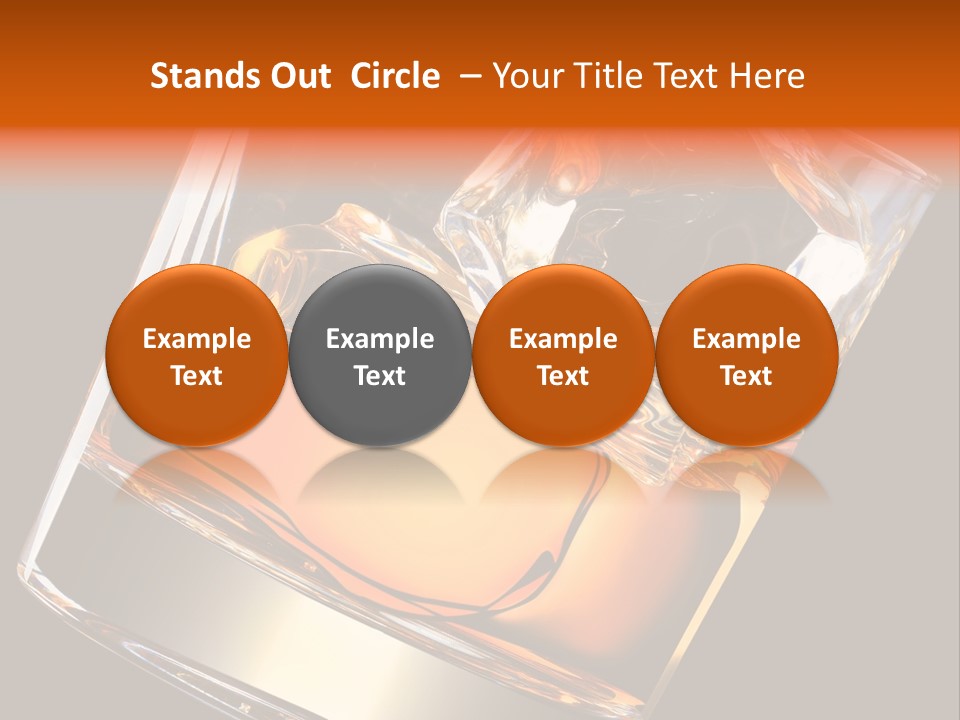 Stands Out Circle – Your Title Text Here

Example Text

Example Text

Example Text

Example Text